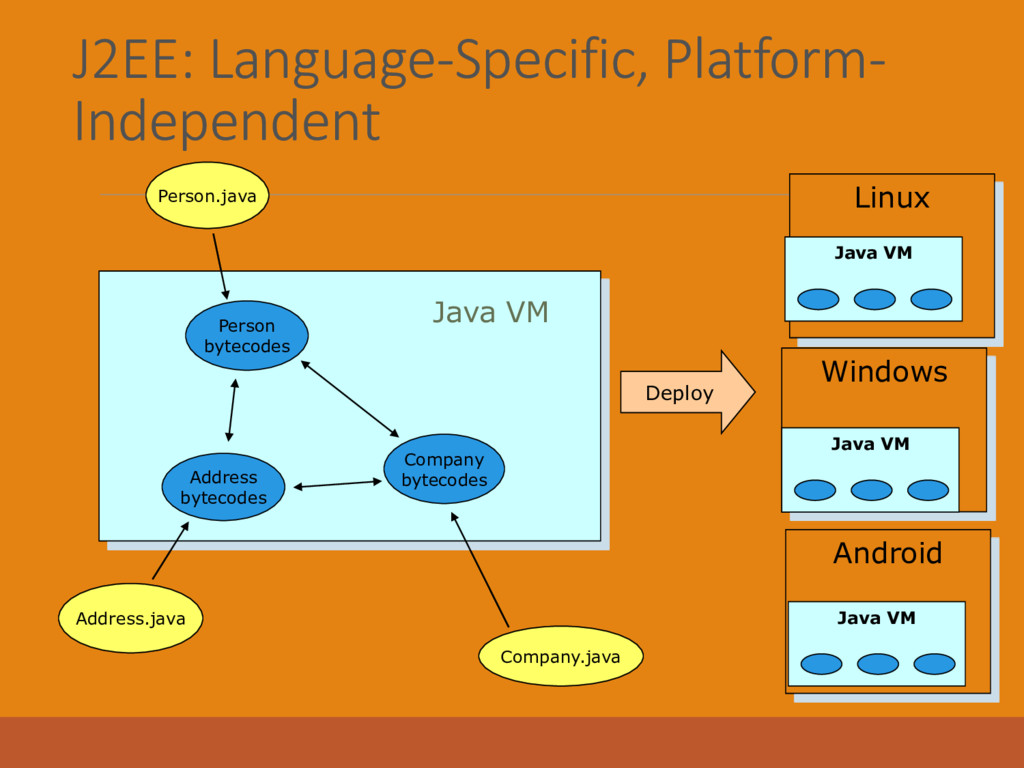 J2EE: Language-Specific, Platform-Independent

Person.java

Java VM

Person bytecodes

Address bytecodes

Company bytecodes

Address.java

Company.java

Deploy

Linux

Java VM

Windows

Java VM

Android

Java VM